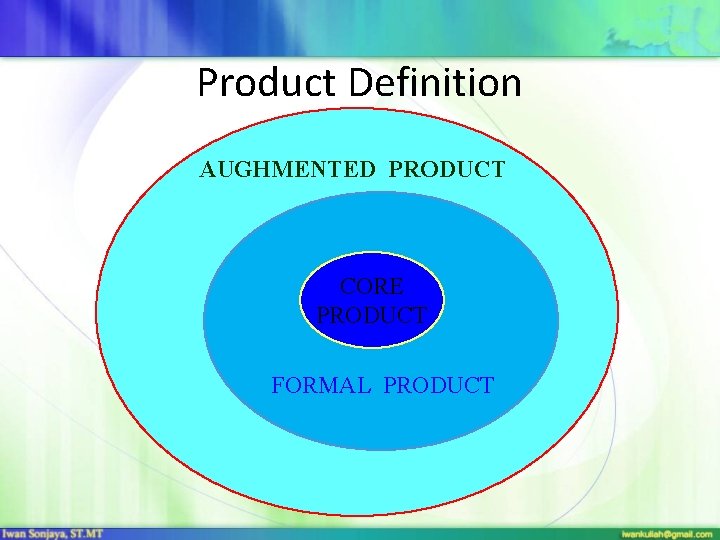 Product Definition

AUGHMENTED PRODUCT

CORE PRODUCT

FORMAL PRODUCT

Iwan Sonjaya, ST.MT

iwankuliah@gmail.com